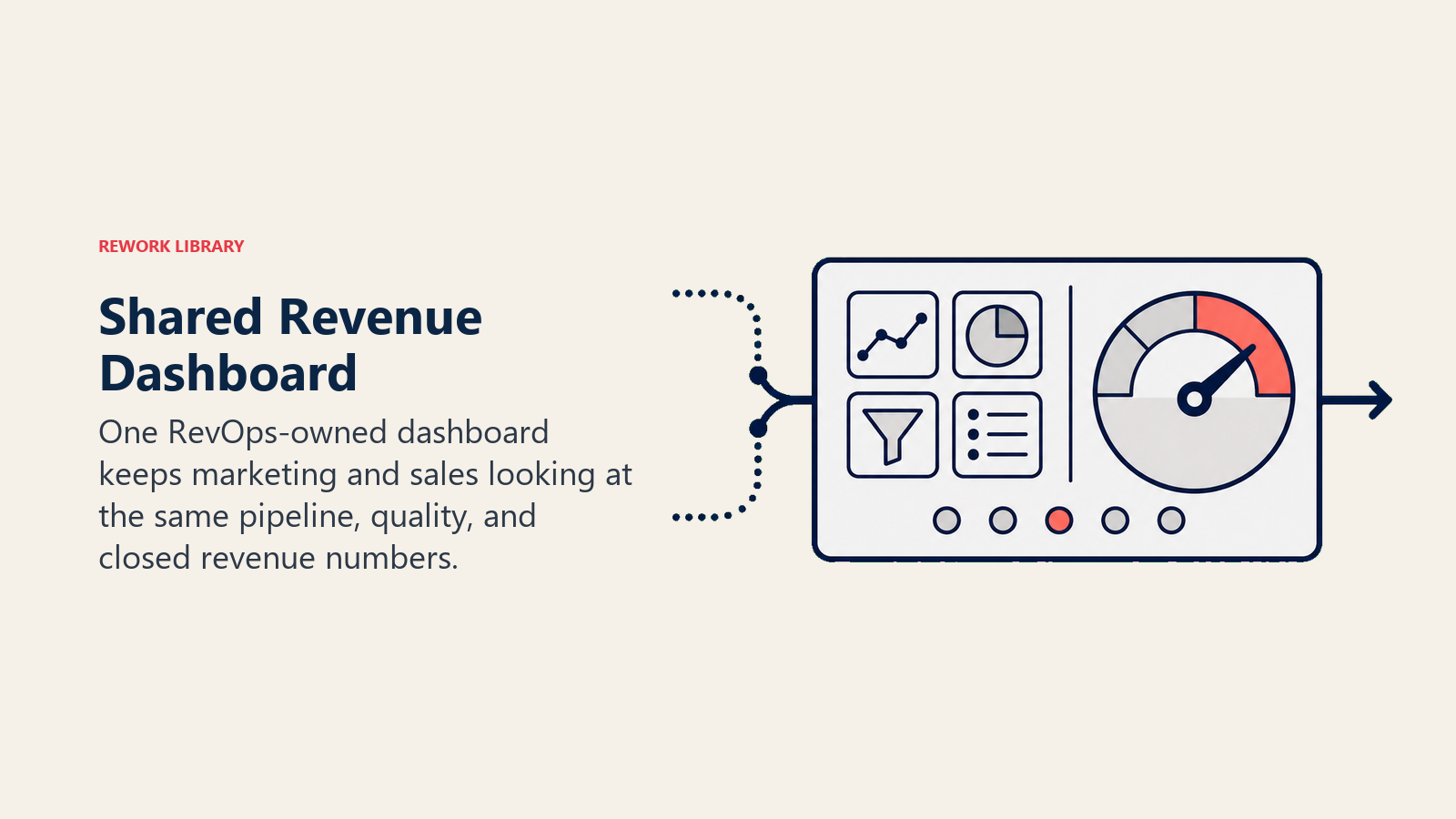 REWORK LIBRARY

Shared Revenue Dashboard

One RevOps-owned dashboard keeps marketing and sales looking at the same pipeline, quality, and closed revenue numbers.